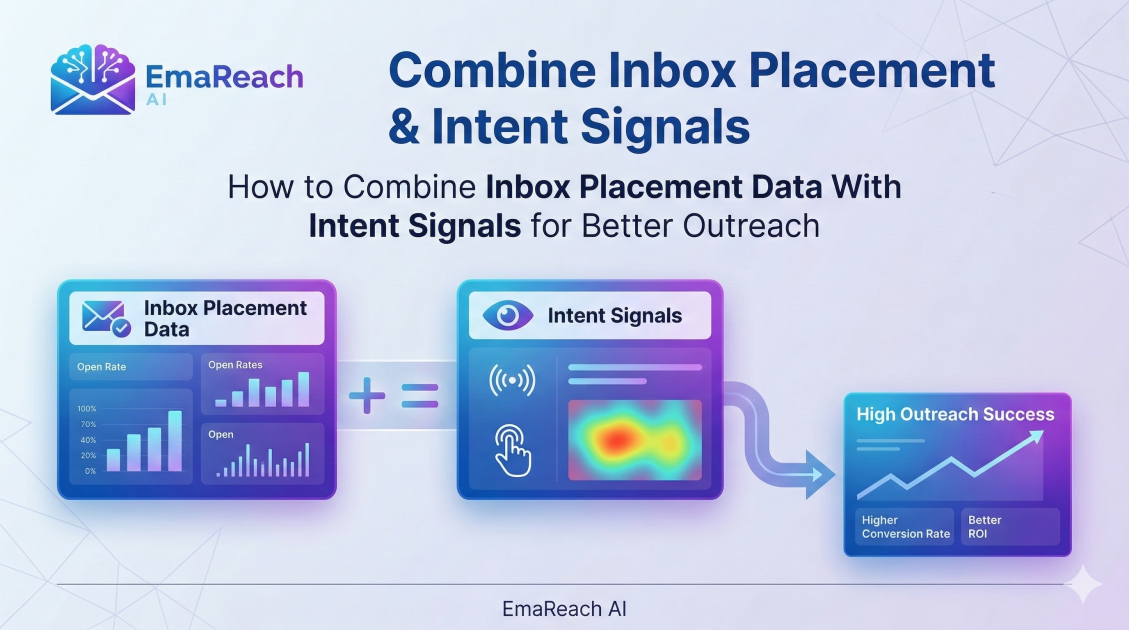 EmaReach AI

Combine Inbox Placement & Intent Signals

How to Combine Inbox Placement Data With Intent Signals for Better Outreach

Inbox Placement Data

Open Rate

100%
70%
40%
20%
0%

Open Rates

Open

+ =

Intent Signals

High Outreach Success

Higher Conversion Rate

Better ROI

EmaReach AI